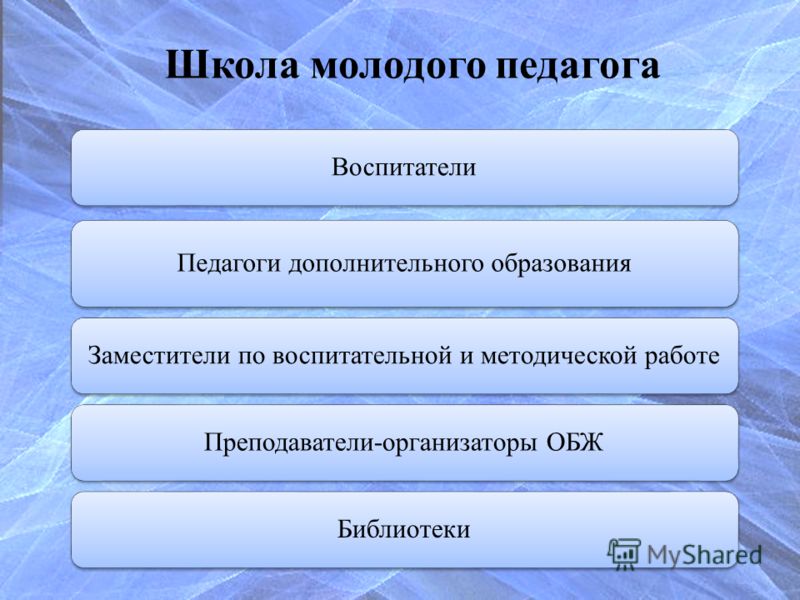 Школа молодого педагога

Воспитатели

Педагоги дополнительного образования

Заместители по воспитательной и методической работе

Преподаватели-организаторы ОБЖ

Библиотеки

MyShared